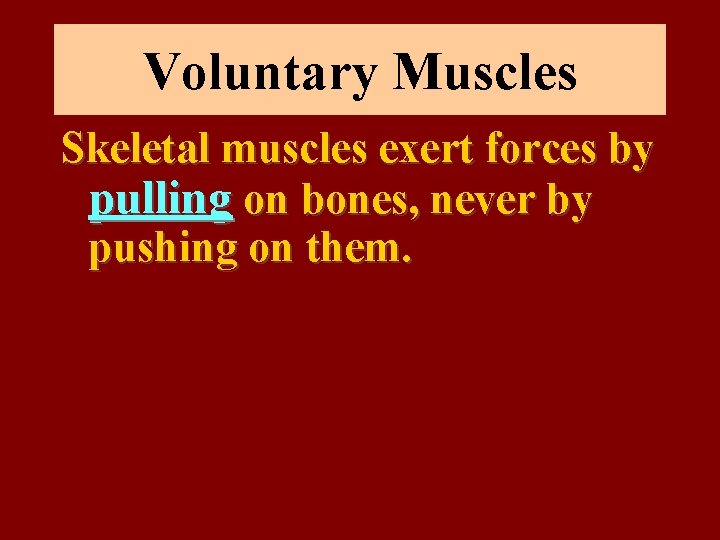 Voluntary Muscles

Skeletal muscles exert forces by pulling on bones, never by pushing on them.